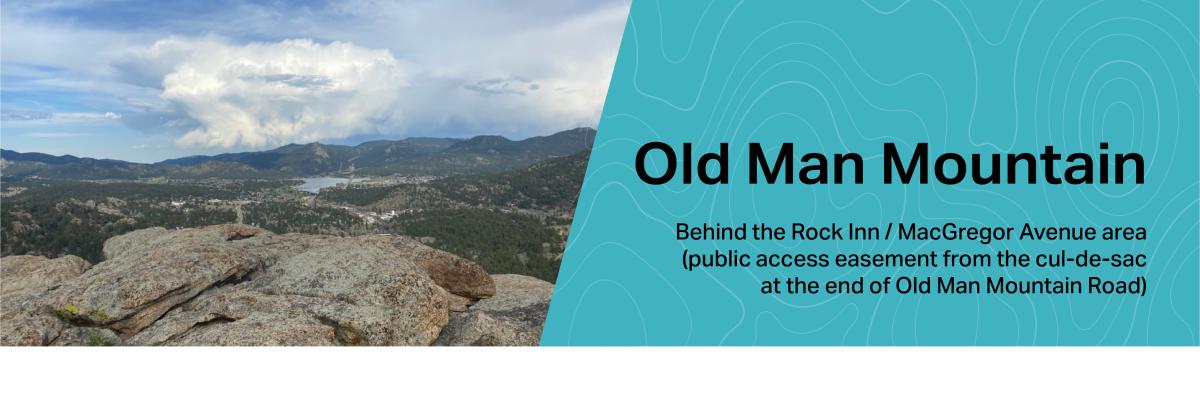 Old Man Mountain

Behind the Rock Inn / MacGregor Avenue area (public access easement from the cul-de-sac at the end of Old Man Mountain Road)